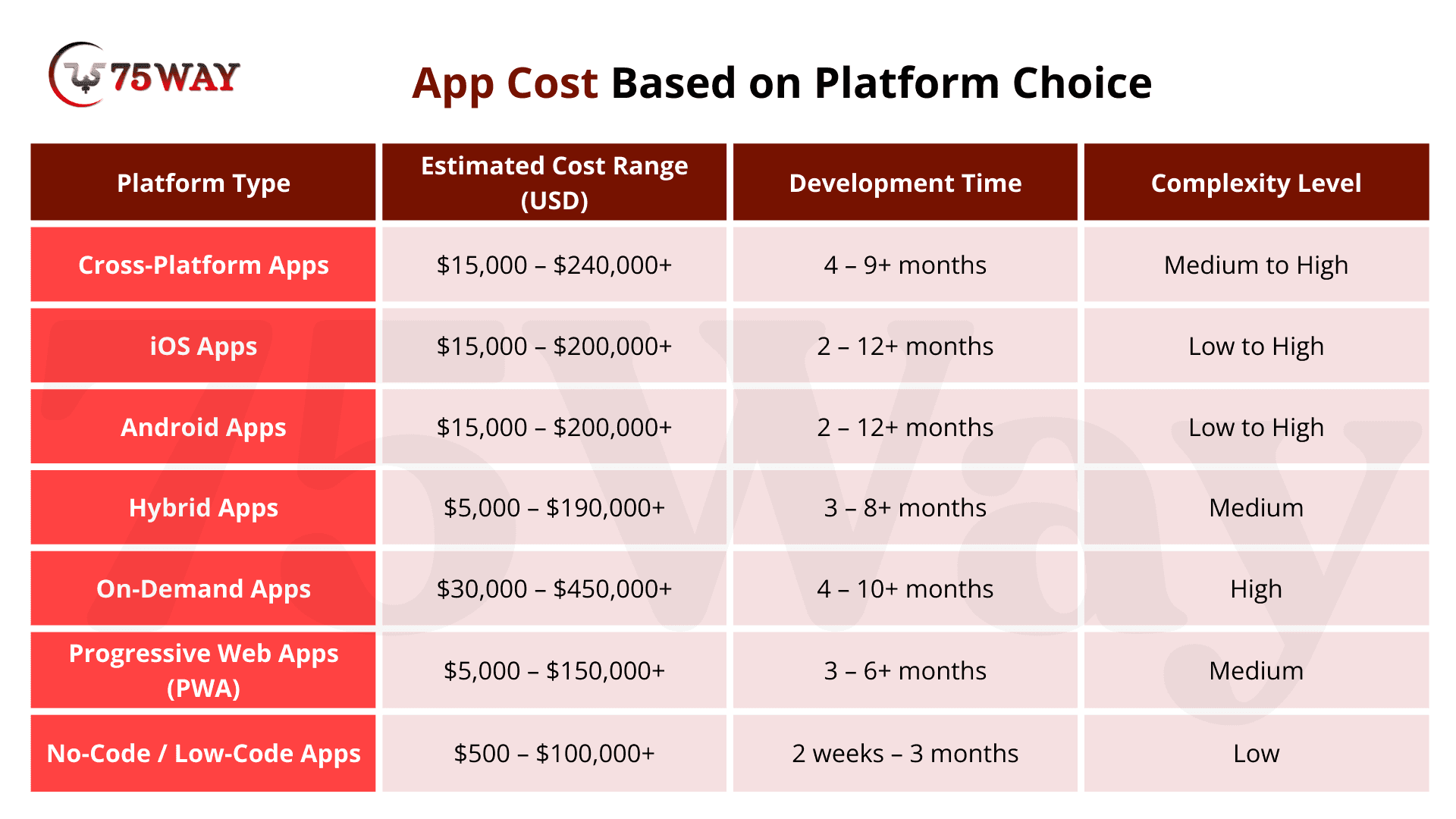 75WAY

App Cost Based on Platform Choice

| Platform Type | Estimated Cost Range (USD) | Development Time | Complexity Level |
|---|---|---|---|
| Cross-Platform Apps | \$15,000 – \$240,000+ | 4 – 9+ months | Medium to High |
| iOS Apps | \$15,000 – \$200,000+ | 2 – 12+ months | Low to High |
| Android Apps | \$15,000 – \$200,000+ | 2 – 12+ months | Low to High |
| Hybrid Apps | \$5,000 – \$190,000+ | 3 – 8+ months | Medium |
| On-Demand Apps | \$30,000 – \$450,000+ | 4 – 10+ months | High |
| Progressive Web Apps (PWA) | \$5,000 – \$150,000+ | 3 – 6+ months | Medium |
| No-Code / Low-Code Apps | \$500 – \$100,000+ | 2 weeks – 3 months | Low |

75Way